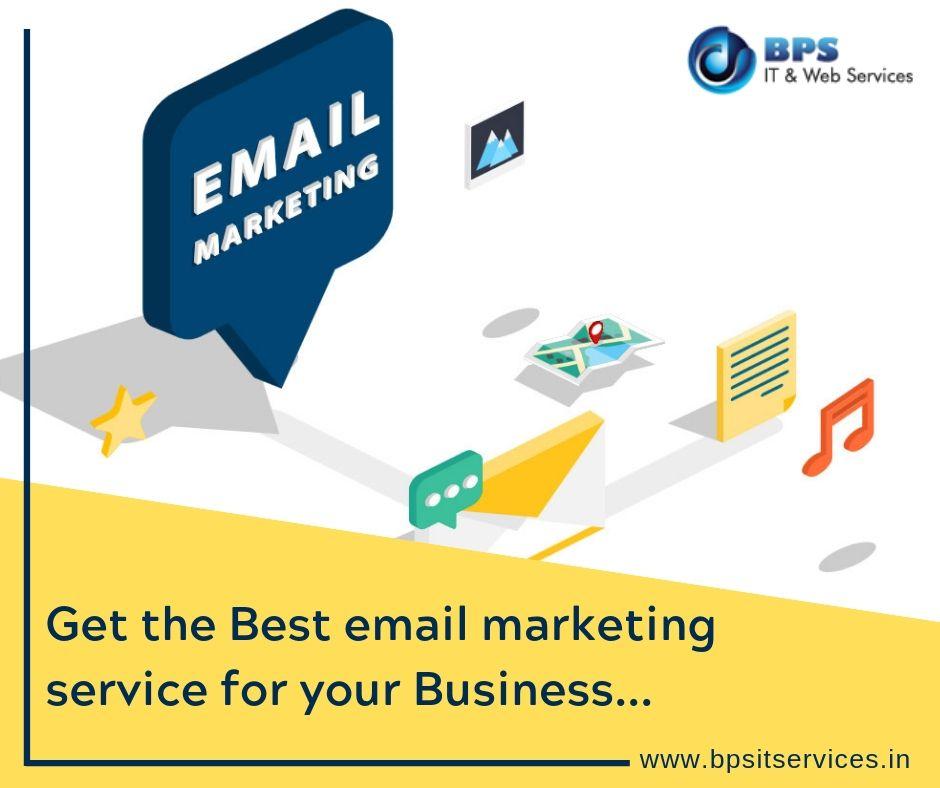 BPS
IT & Web Services

EMAIL
MARKETING

Get the Best email marketing service for your Business...

www.bpsitservices.in